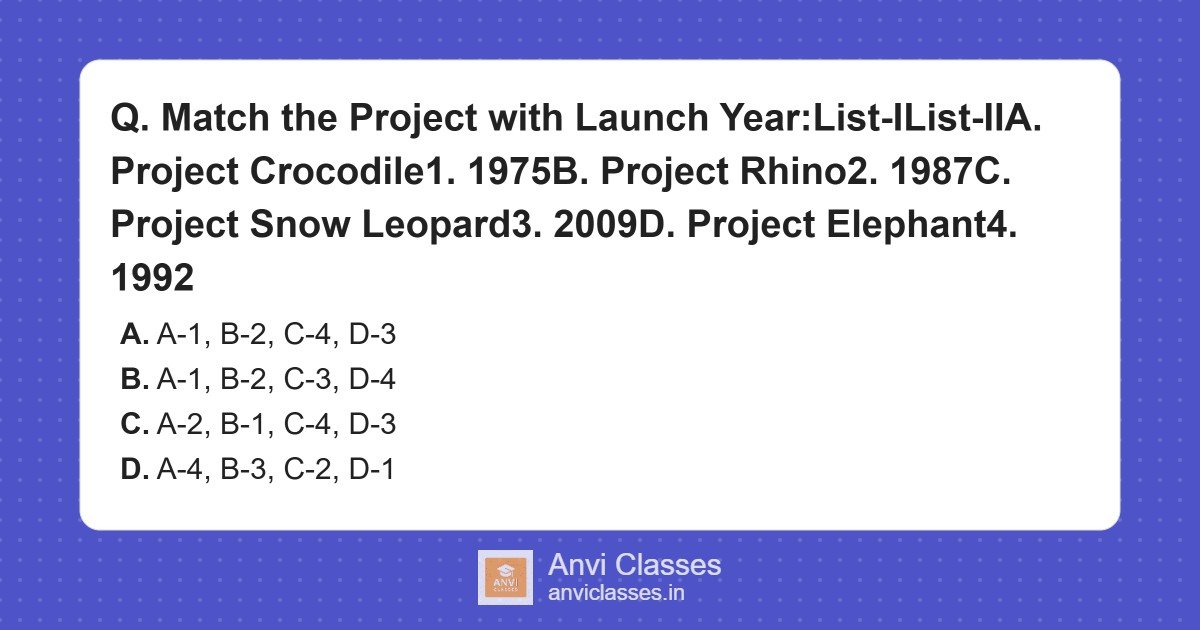 Q. Match the Project with Launch Year:List-IList-IIA. Project Crocodile1. 1975B. Project Rhino2. 1987C. Project Snow Leopard3. 2009D. Project Elephant4. 1992

A. A-1, B-2, C-4, D-3
B. A-1, B-2, C-3, D-4
C. A-2, B-1, C-4, D-3
D. A-4, B-3, C-2, D-1

ANVI CLASSES
Anvi Classes
anviclasses.in